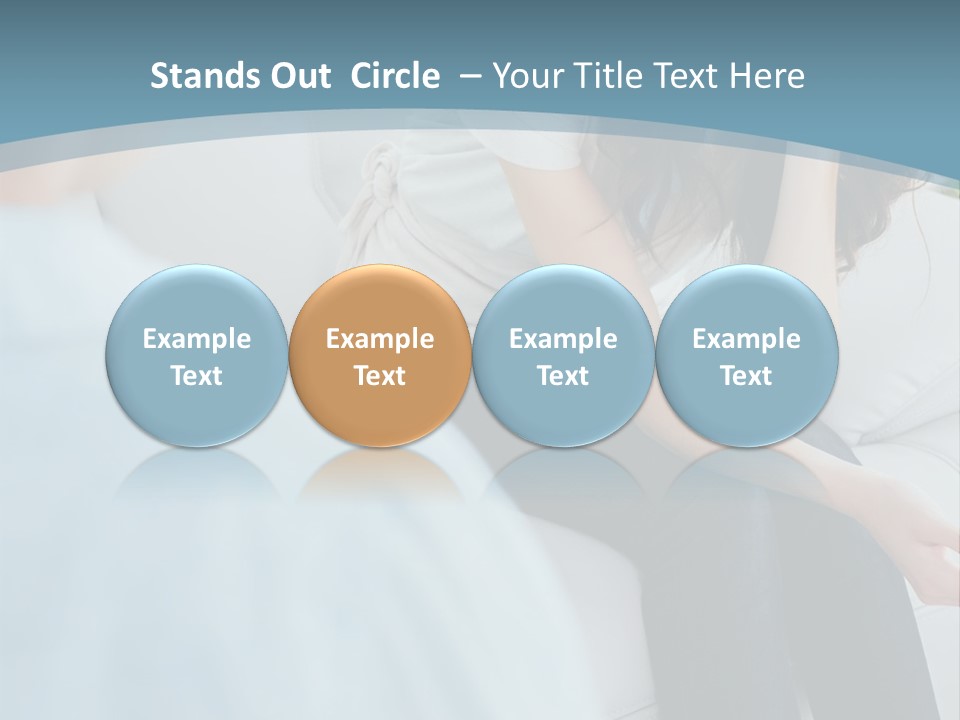 Stands Out Circle – Your Title Text Here

Example Text

Example Text

Example Text

Example Text